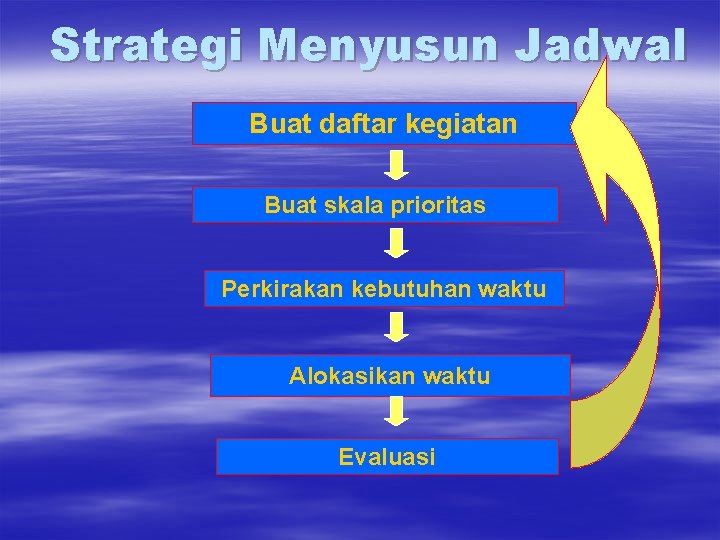 Strategi Menyusun Jadwal

Buat daftar kegiatan

Buat skala prioritas

Perkirakan kebutuhan waktu

Alokasikan waktu

Evaluasi